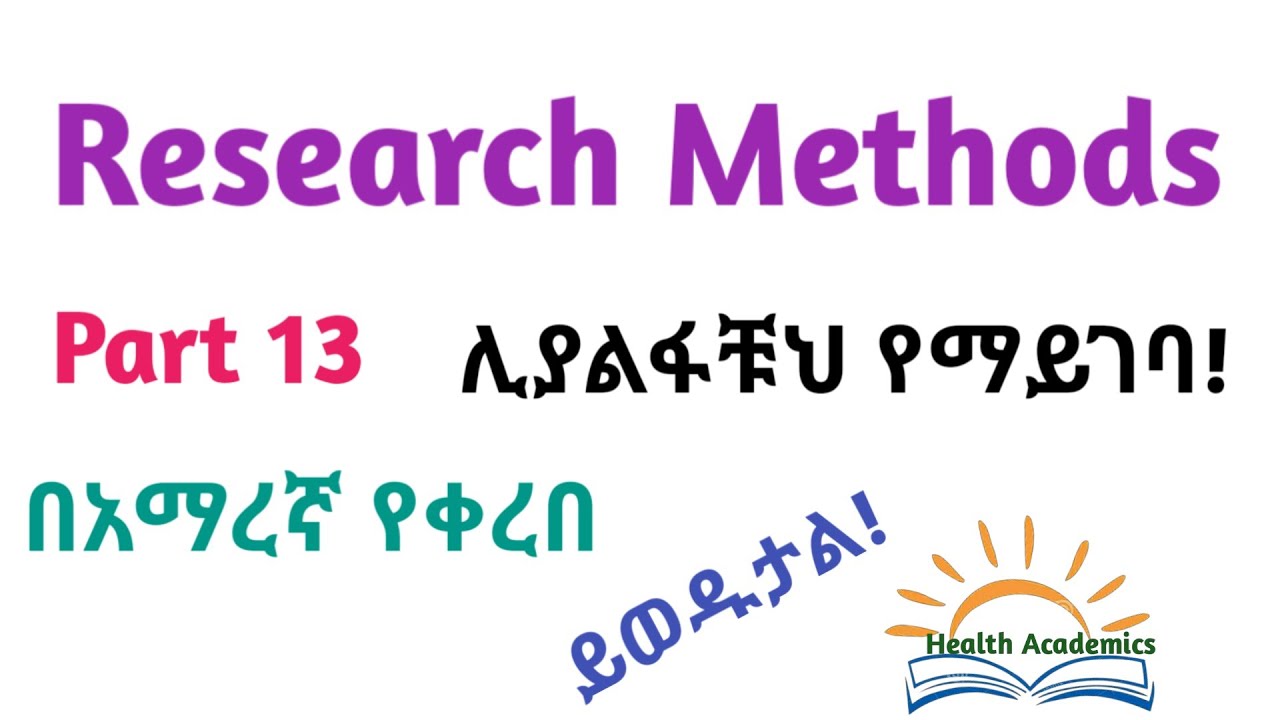 Research Methods

Part 13 ሊያልፋቹህ የማይገባ!

በአማረኛ የቀረበ

ይወዱታል!

Health Academics